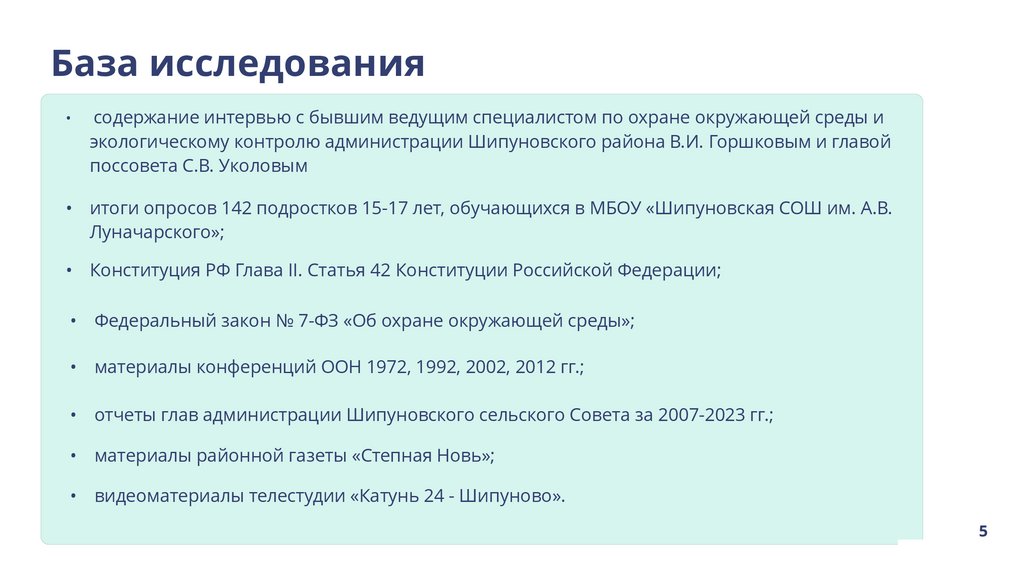 База исследования

• содержание интервью с бывшим ведущим специалистом по охране окружающей среды и экологическому контролю администрации Шипуновского района В.И. Горшковым и главой поссовета С.В. Уколовым

• итоги опросов 142 подростков 15-17 лет, обучающихся в МБОУ «Шипуновская СОШ им. А.В. Луначарского»;

• Конституция РФ Глава II. Статья 42 Конституции Российской Федерации;

• Федеральный закон № 7-ФЗ «Об охране окружающей среды»;

• материалы конференций ООН 1972, 1992, 2002, 2012 гг.;

• отчеты глав администрации Шипуновского сельского Совета за 2007-2023 гг.;

• материалы районной газеты «Степная Новь»;

• видеоматериалы телестудии «Катунь 24 - Шипуново».

5